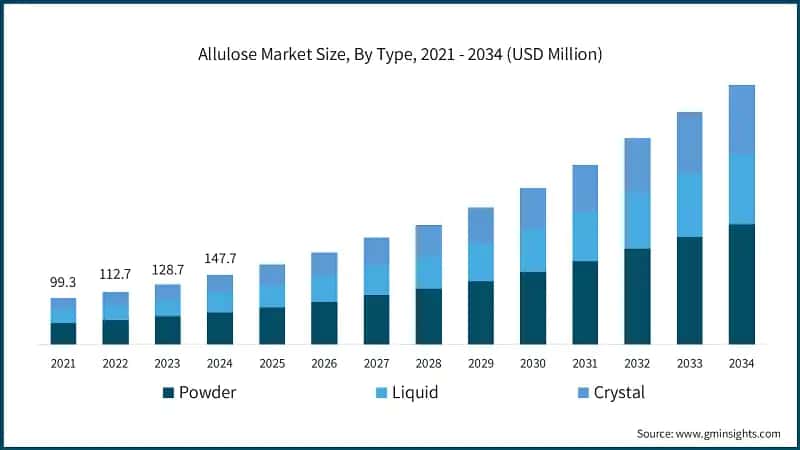 Allulose Market Size, By Type, 2021 - 2034 (USD Million)

99.3
112.7
128.7
147.7

2021 2022 2023 2024 2025 2026 2027 2028 2029 2030 2031 2032 2033 2034

Powder Liquid Crystal

Source: www.gminsights.com